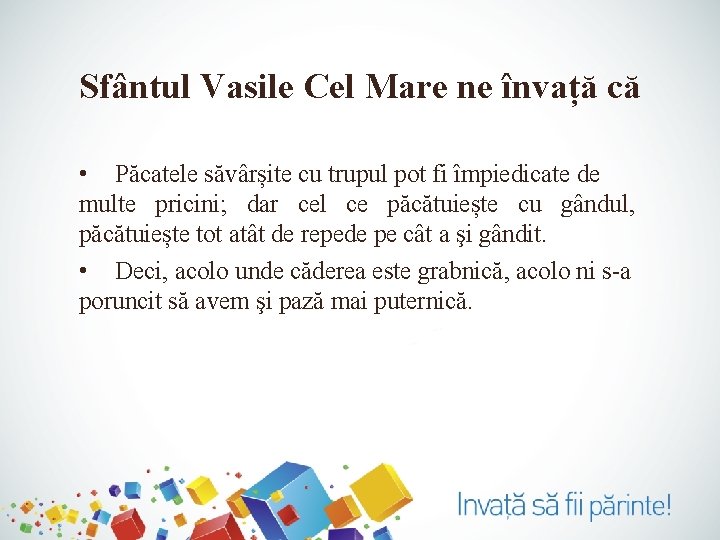 Sfântul Vasile Cel Mare ne învață că

• Păcatele săvârșite cu trupul pot fi împiedicate de multe pricini; dar cel ce păcătuiește cu gândul, păcătuiește tot atât de repede pe cât a şi gândit.

• Deci, acolo unde căderea este grabnică, acolo ni s-a poruncit să avem şi pază mai puternică.

Invață să fii părinte!